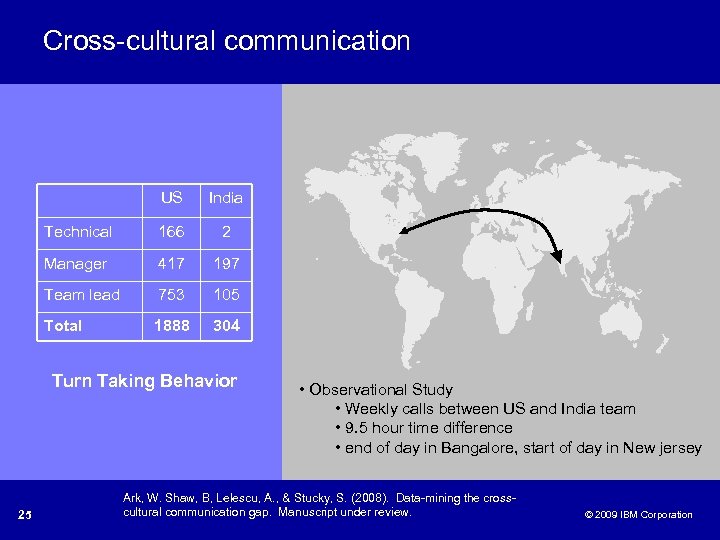 Cross-cultural communication

| | US | India |
|---|---|---|
| Technical | 166 | 2 |
| Manager | 417 | 197 |
| Team lead | 753 | 105 |
| **Total** | **1888** | **304** |

Turn Taking Behavior

• Observational Study
• Weekly calls between US and India team
• 9.5 hour time difference
• end of day in Bangalore, start of day in New jersey

25

Ark, W. Shaw, B, Lelescu, A., & Stucky, S. (2008). Data-mining the cross-cultural communication gap. Manuscript under review.

© 2009 IBM Corporation